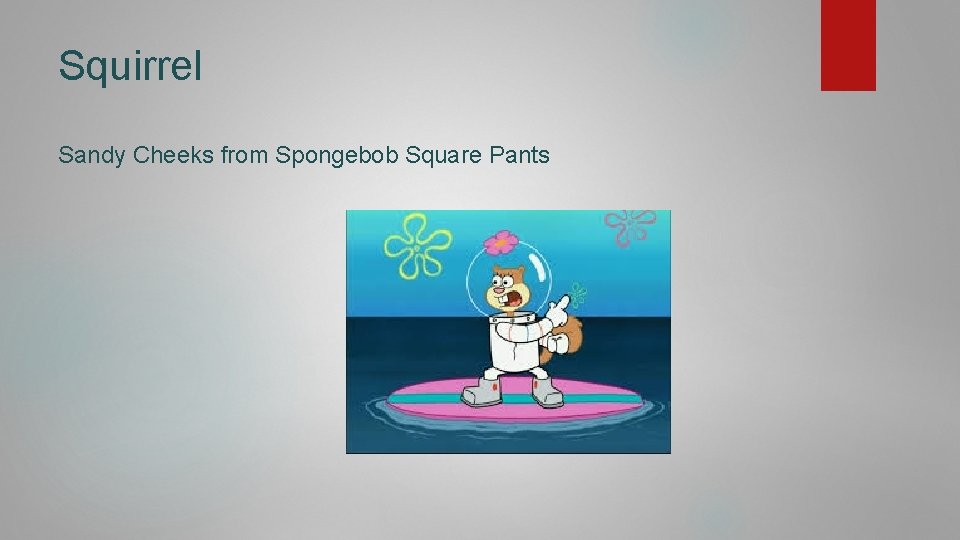 Squirrel

Sandy Cheeks from Spongebob Square Pants